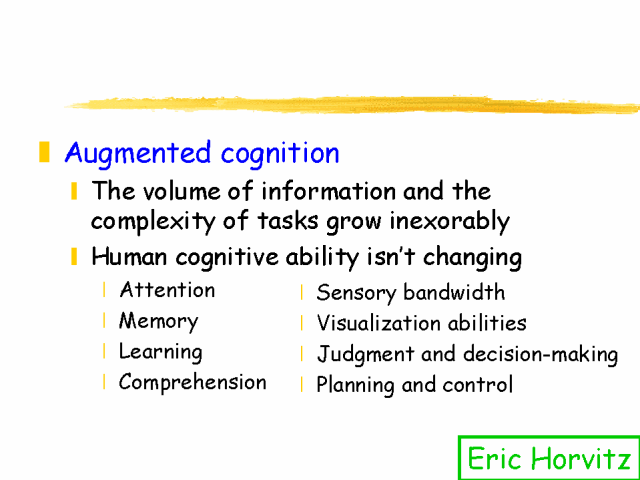 Augmented cognition

The volume of information and the complexity of tasks grow inexorably

Human cognitive ability isn't changing

Attention
Memory
Learning
Comprehension

Sensory bandwidth
Visualization abilities
Judgment and decision-making
Planning and control

Eric Horvitz